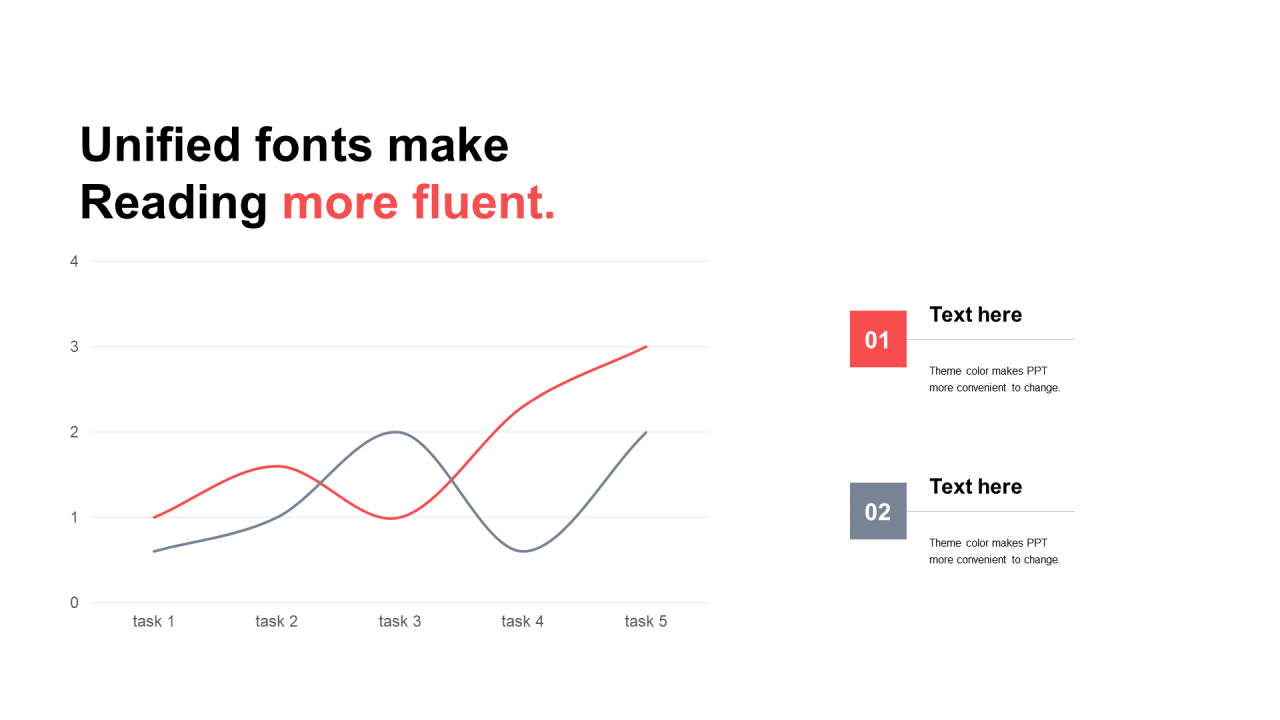 Unified fonts make Reading more fluent.

4
3
2
1
0

task 1 task 2 task 3 task 4 task 5

01
Text here
Theme color makes PPT more convenient to change.

02
Text here
Theme color makes PPT more convenient to change.